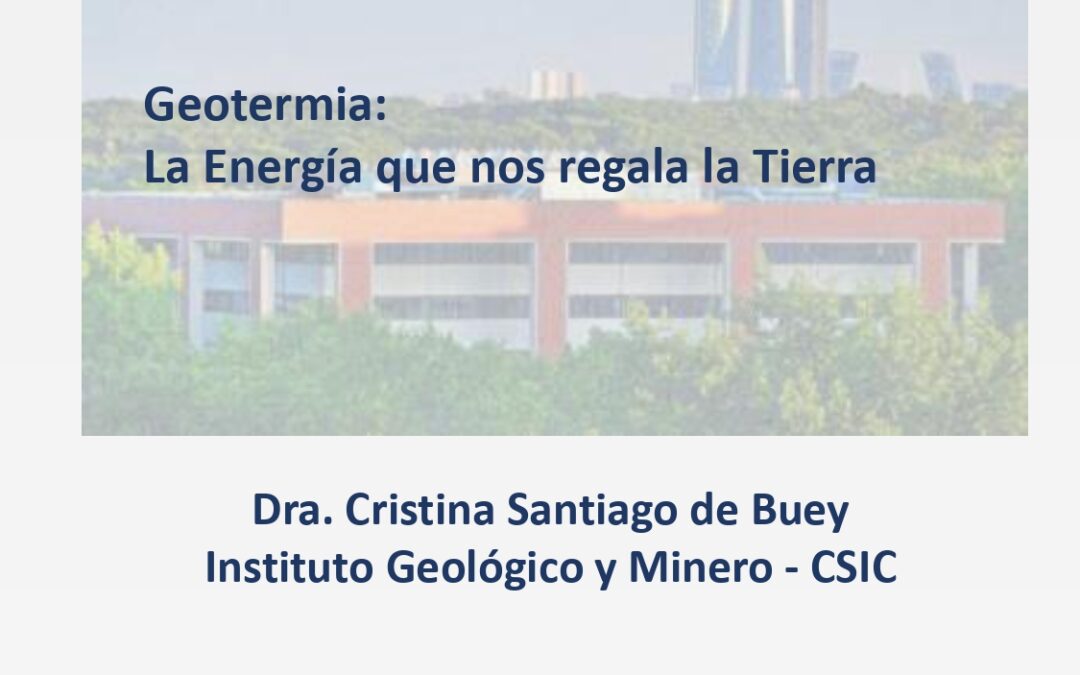 Geotermia:
La Energía que nos regala la Tierra

Dra. Cristina Santiago de Buey
Instituto Geológico y Minero - CSIC